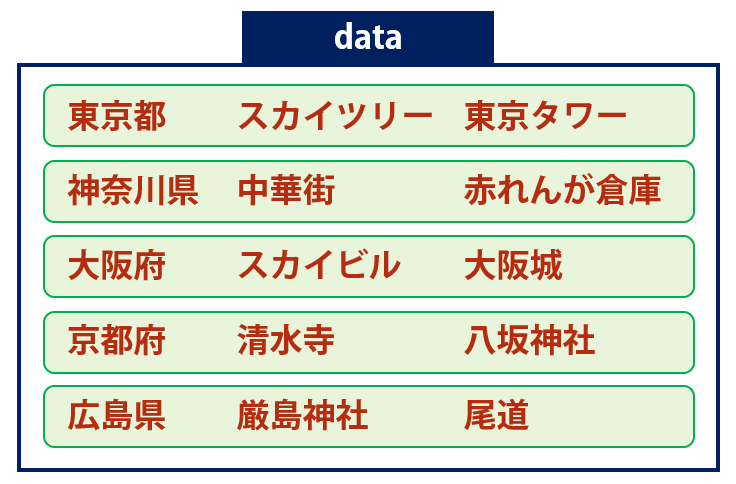 data

| 東京都 | スカイツリー | 東京タワー |
|---|---|---|
| 神奈川県 | 中華街 | 赤れんが倉庫 |
| 大阪府 | スカイビル | 大阪城 |
| 京都府 | 清水寺 | 八坂神社 |
| 広島県 | 厳島神社 | 尾道 |